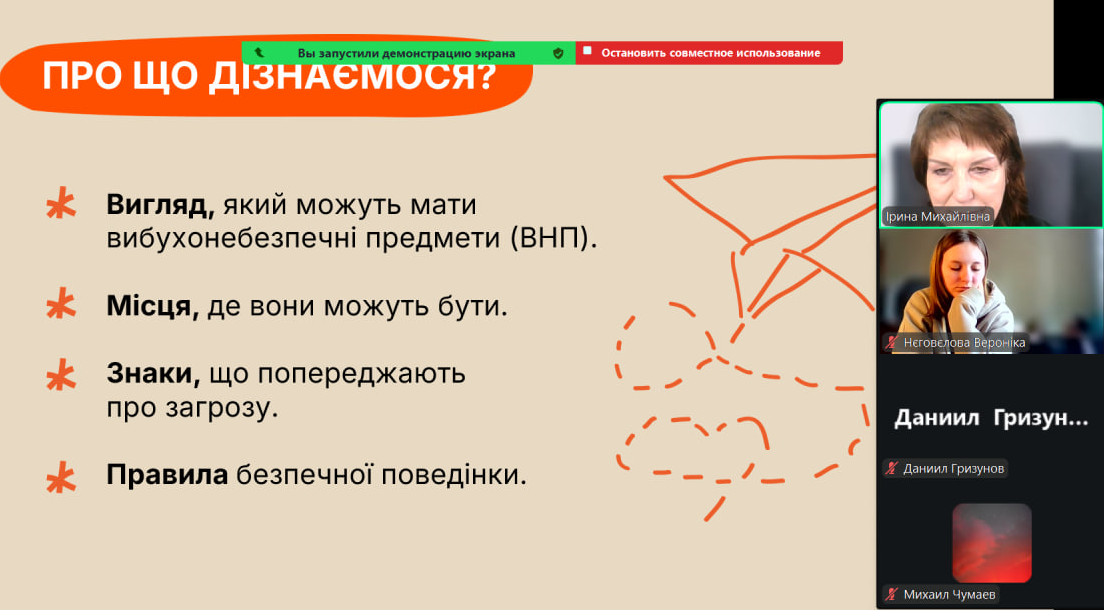 Вы запустили демонстрацию экрана

Остановить совместное использование

ПРО ЩО ДІЗНАЄМОСЯ?

Вигляд, який можуть мати вибухонебезпечні предмети (ВНП).

Місця, де вони можуть бути.

Знаки, що попереджають про загрозу.

Правила безпечної поведінки.

Ірина Михайлівна

Нєговєлова Вероніка

Даниил Гризун...

Даниил Гризунов

Михаил Чумаев